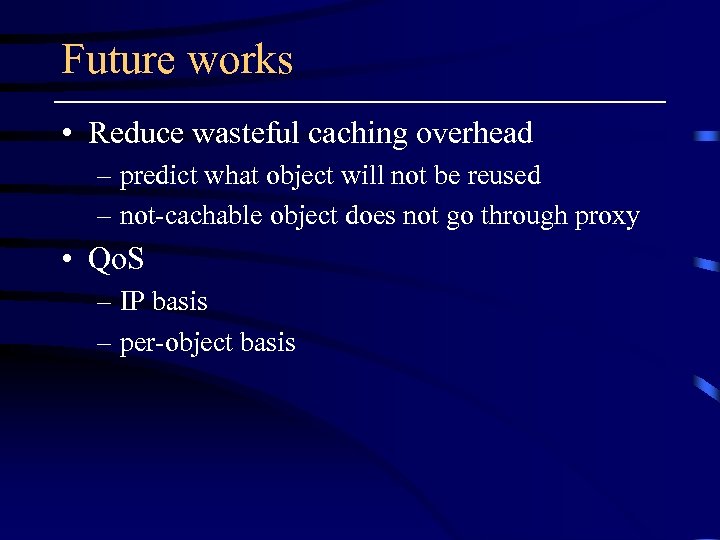 Future works

• Reduce wasteful caching overhead
– predict what object will not be reused
– not-cachable object does not go through proxy

• QoS
– IP basis
– per-object basis